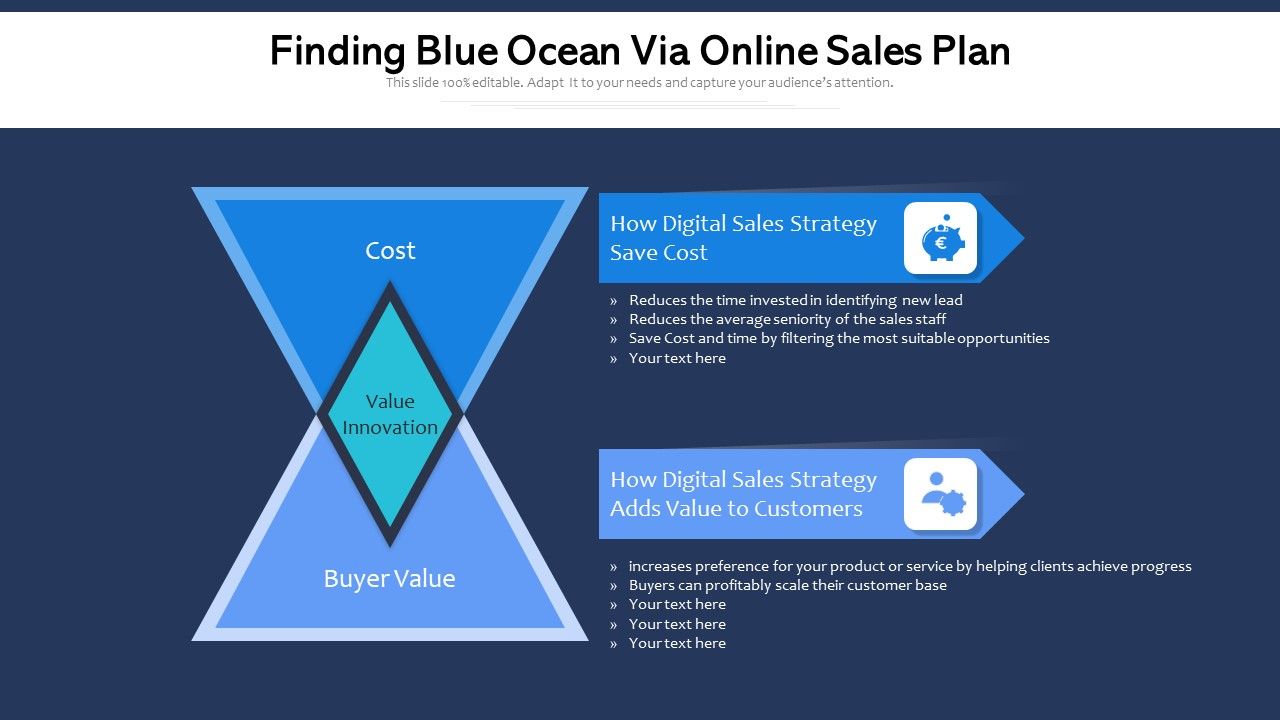 Finding Blue Ocean Via Online Sales Plan

This slide 100% editable. Adapt It to your needs and capture your audience's attention.

Cost

Value Innovation

Buyer Value

How Digital Sales Strategy Save Cost

» Reduces the time invested in identifying new lead
» Reduces the average seniority of the sales staff
» Save Cost and time by filtering the most suitable opportunities
» Your text here

How Digital Sales Strategy Adds Value to Customers

» increases preference for your product or service by helping clients achieve progress
» Buyers can profitably scale their customer base
» Your text here
» Your text here
» Your text here